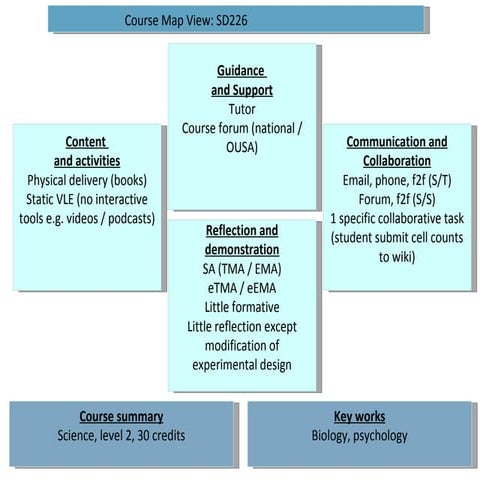 Course Map View: SD226

Guidance and Support
Tutor
Course forum (national / OUSA)

Content and activities
Physical delivery (books)
Static VLE (no interactive tools e.g. videos / podcasts)

Communication and Collaboration
Email, phone, f2f (S/T)
Forum, f2f (S/S)
1 specific collaborative task (student submit cell counts to wiki)

Reflection and demonstration
SA (TMA / EMA)
eTMA / eEMA
Little formative
Little reflection except modification of experimental design

Course summary
Science, level 2, 30 credits

Key works
Biology, psychology